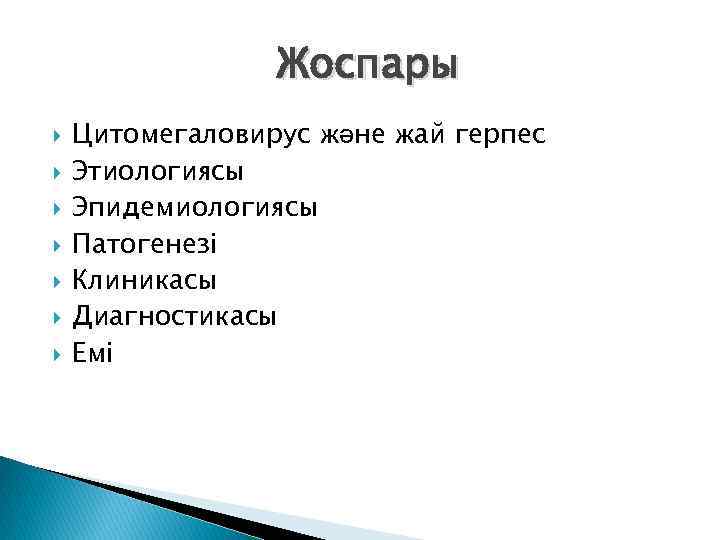 Жоспары

Цитомегаловирус және жай герпес
Этиологиясы
Эпидемиологиясы
Патогенезі
Клиникасы
Диагностикасы
Емі